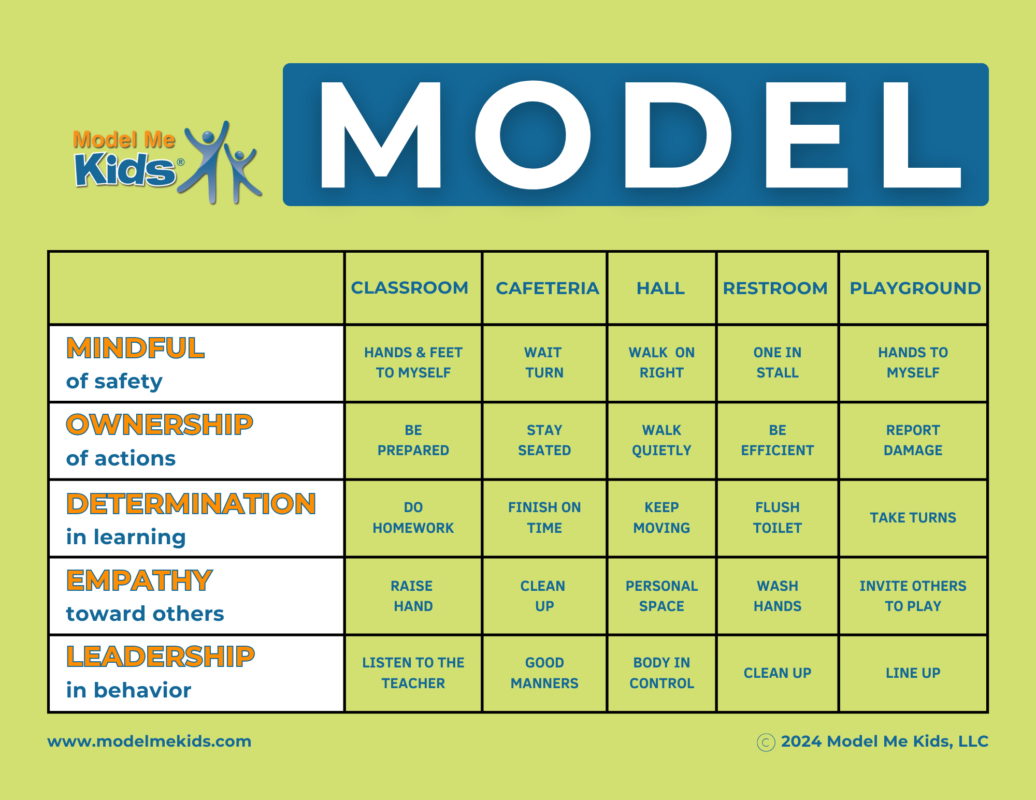 Model Me Kids®

MODEL

| | CLASSROOM | CAFETERIA | HALL | RESTROOM | PLAYGROUND |
|---|---|---|---|---|---|
| MINDFUL of safety | HANDS & FEET TO MYSELF | WAIT TURN | WALK ON RIGHT | ONE IN STALL | HANDS TO MYSELF |
| OWNERSHIP of actions | BE PREPARED | STAY SEATED | WALK QUIETLY | BE EFFICIENT | REPORT DAMAGE |
| DETERMINATION in learning | DO HOMEWORK | FINISH ON TIME | KEEP MOVING | FLUSH TOILET | TAKE TURNS |
| EMPATHY toward others | RAISE HAND | CLEAN UP | PERSONAL SPACE | WASH HANDS | INVITE OTHERS TO PLAY |
| LEADERSHIP in behavior | LISTEN TO THE TEACHER | GOOD MANNERS | BODY IN CONTROL | CLEAN UP | LINE UP |

www.modelmekids.com

© 2024 Model Me Kids, LLC